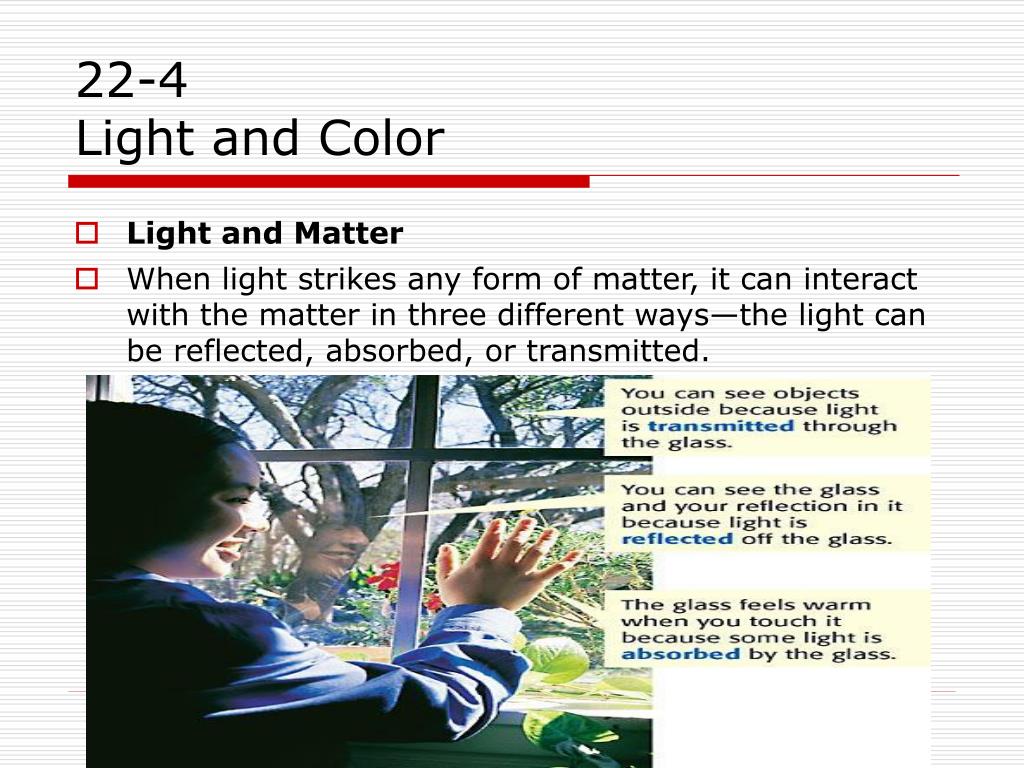 22-4
Light and Color

Light and Matter

When light strikes any form of matter, it can interact with the matter in three different ways—the light can be reflected, absorbed, or transmitted.

You can see objects outside because light is transmitted through the glass.

You can see the glass and your reflection in it because light is reflected off the glass.

The glass feels warm when you touch it because some light is absorbed by the glass.